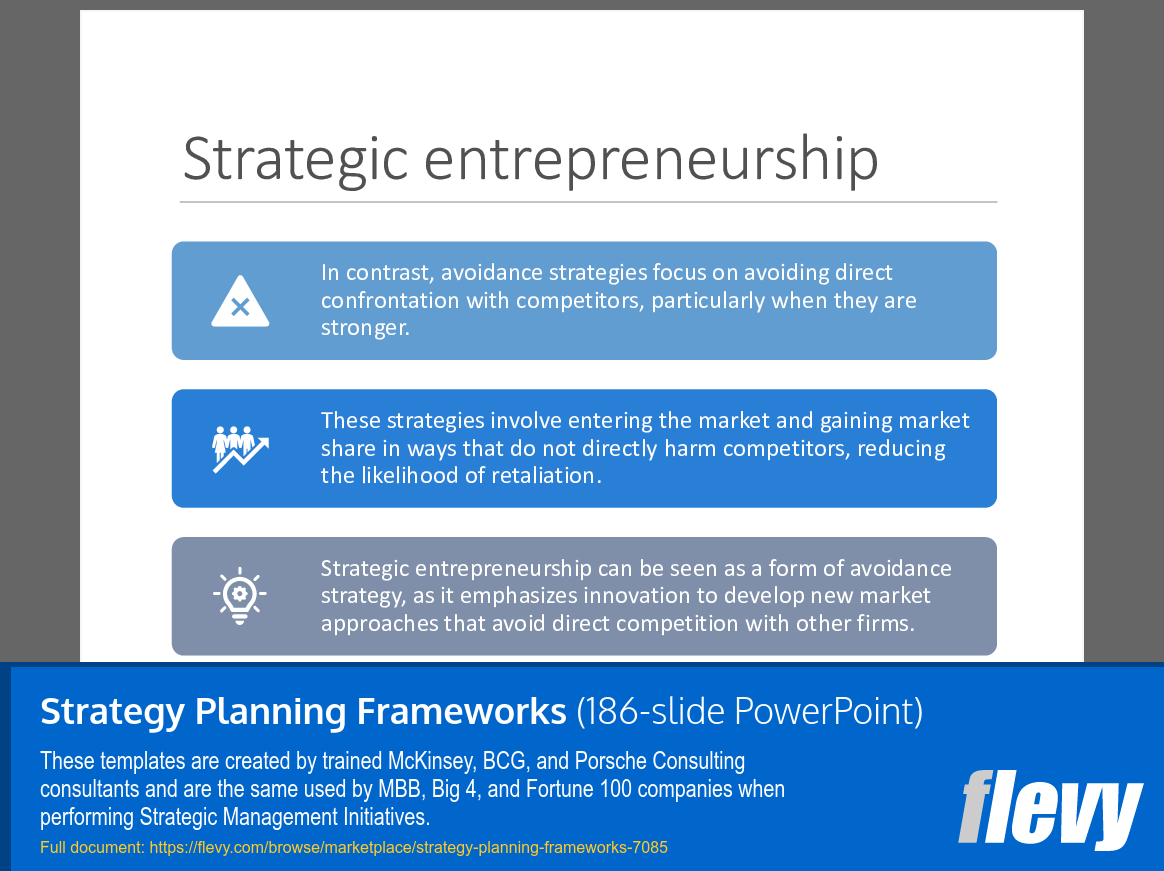 Strategic entrepreneurship

In contrast, avoidance strategies focus on avoiding direct confrontation with competitors, particularly when they are stronger.

These strategies involve entering the market and gaining market share in ways that do not directly harm competitors, reducing the likelihood of retaliation.

Strategic entrepreneurship can be seen as a form of avoidance strategy, as it emphasizes innovation to develop new market approaches that avoid direct competition with other firms.

Strategy Planning Frameworks (186-slide PowerPoint)

These templates are created by trained McKinsey, BCG, and Porsche Consulting consultants and are the same used by MBB, Big 4, and Fortune 100 companies when performing Strategic Management Initiatives.

Full document: https://flevy.com/browse/marketplace/strategy-planning-frameworks-7085

flevy